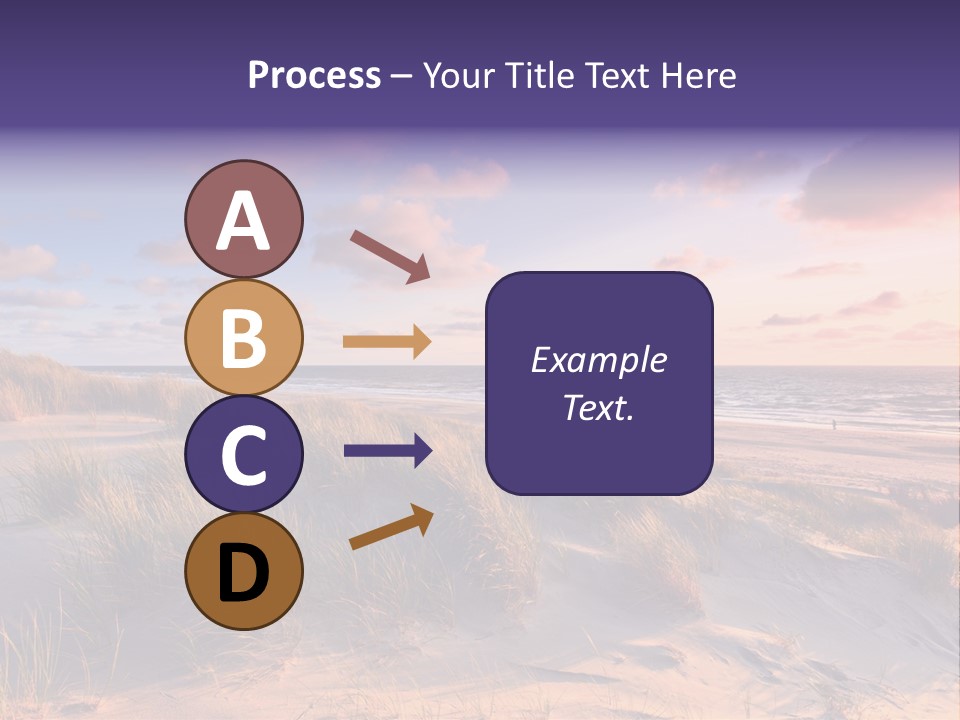 Process – Your Title Text Here

A

B

C

D

Example Text.